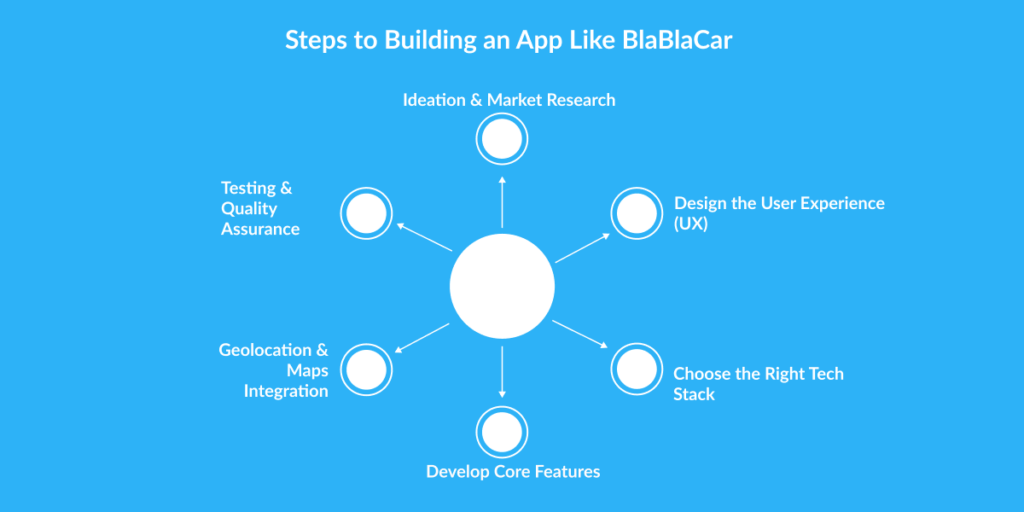 Steps to Building an App Like BlaBlaCar

Ideation & Market Research

Design the User Experience (UX)

Choose the Right Tech Stack

Develop Core Features

Geolocation & Maps Integration

Testing & Quality Assurance